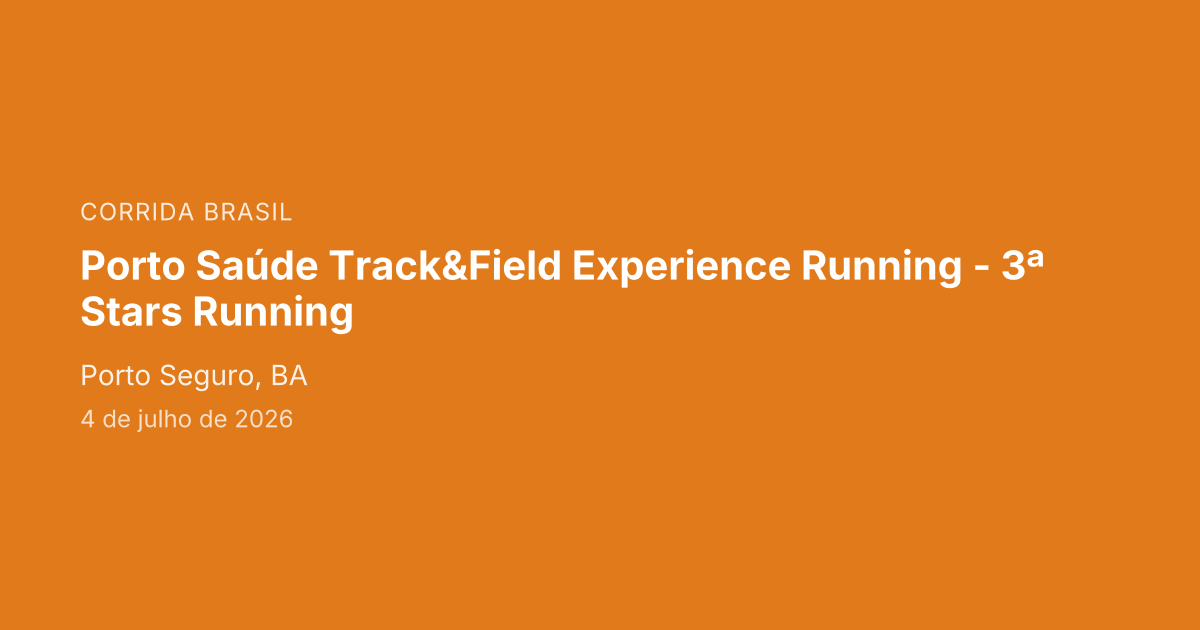 CORRIDA BRASIL

Porto Saúde Track&Field Experience Running - 3ª Stars Running

Porto Seguro, BA

4 de julho de 2026